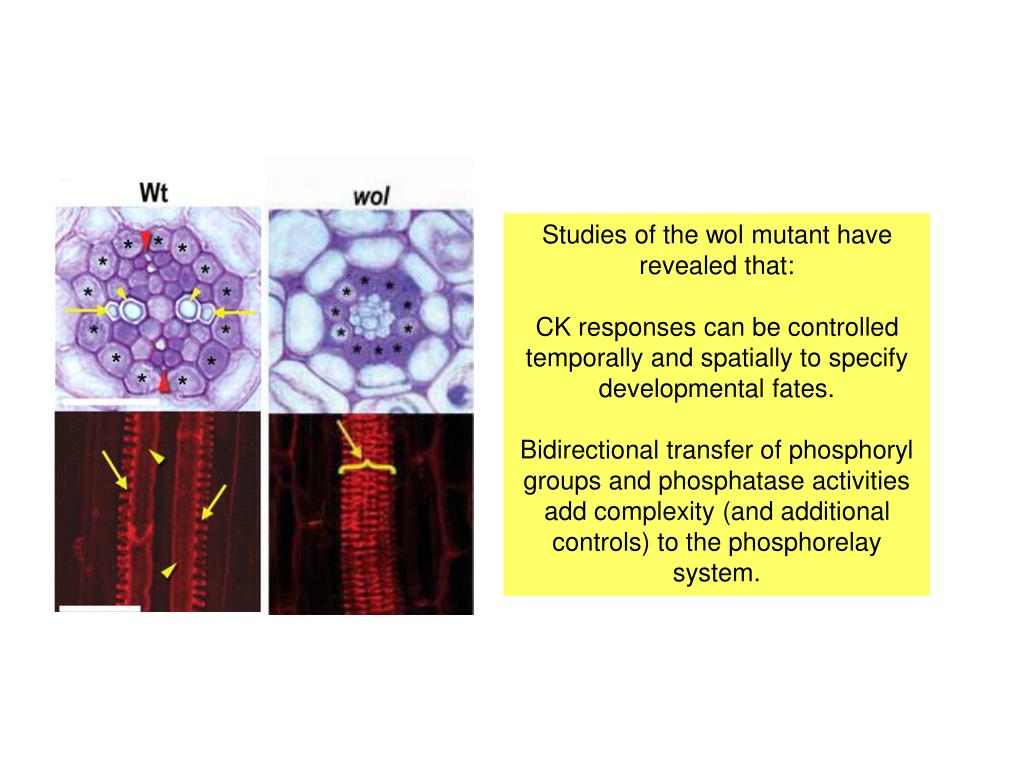 Wt

wol

Studies of the wol mutant have revealed that:

CK responses can be controlled temporally and spatially to specify developmental fates.

Bidirectional transfer of phosphoryl groups and phosphatase activities add complexity (and additional controls) to the phosphorelay system.